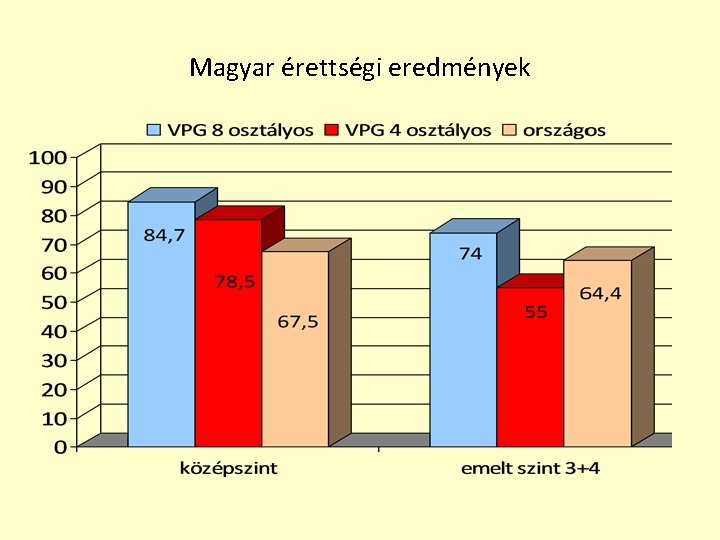 Magyar érettségi eredmények

VPG 8 osztályos VPG 4 osztályos országos

100
90
80
70
60
50
40
30
20
10
0

84,7
78,5
67,5
74
55
64,4

középszint
emelt szint 3+4